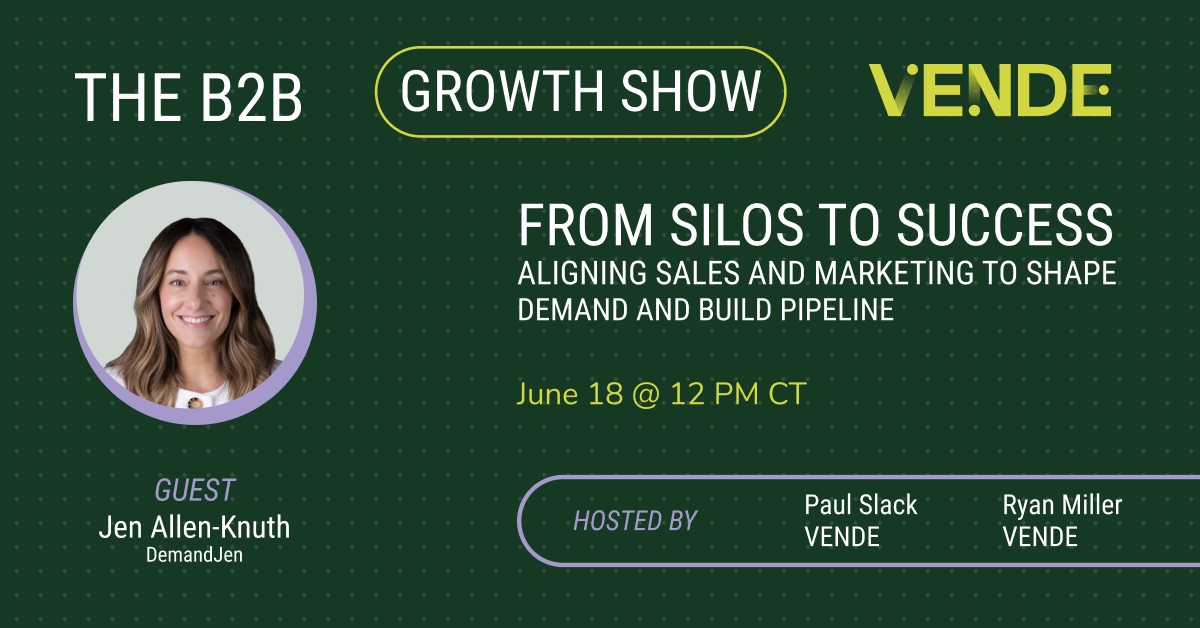 THE B2B GROWTH SHOW

VENDE

FROM SILOS TO SUCCESS
ALIGNING SALES AND MARKETING TO SHAPE DEMAND AND BUILD PIPELINE

June 18 @ 12 PM CT

GUEST
Jen Allen-Knuth
DemandJen

HOSTED BY

Paul Slack
VENDE

Ryan Miller
VENDE